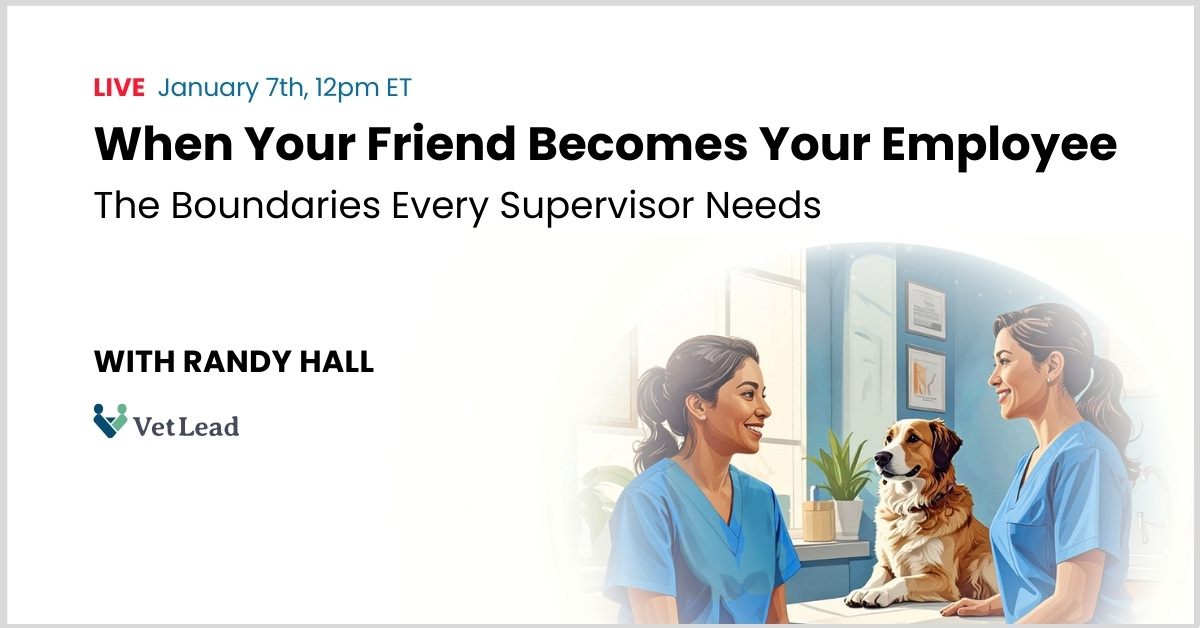 LIVE January 7th, 12pm ET

When Your Friend Becomes Your Employee

The Boundaries Every Supervisor Needs

WITH RANDY HALL

VetLead